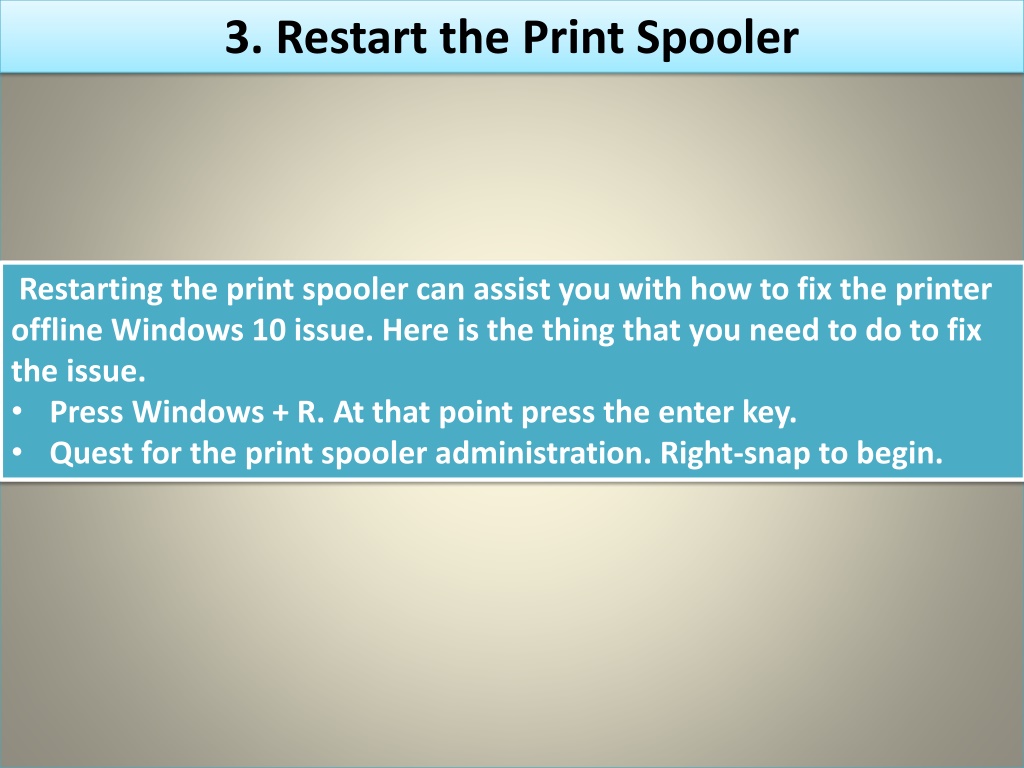 3. Restart the Print Spooler

Restarting the print spooler can assist you with how to fix the printer offline Windows 10 issue. Here is the thing that you need to do to fix the issue.
• Press Windows + R. At that point press the enter key.
• Quest for the print spooler administration. Right-snap to begin.